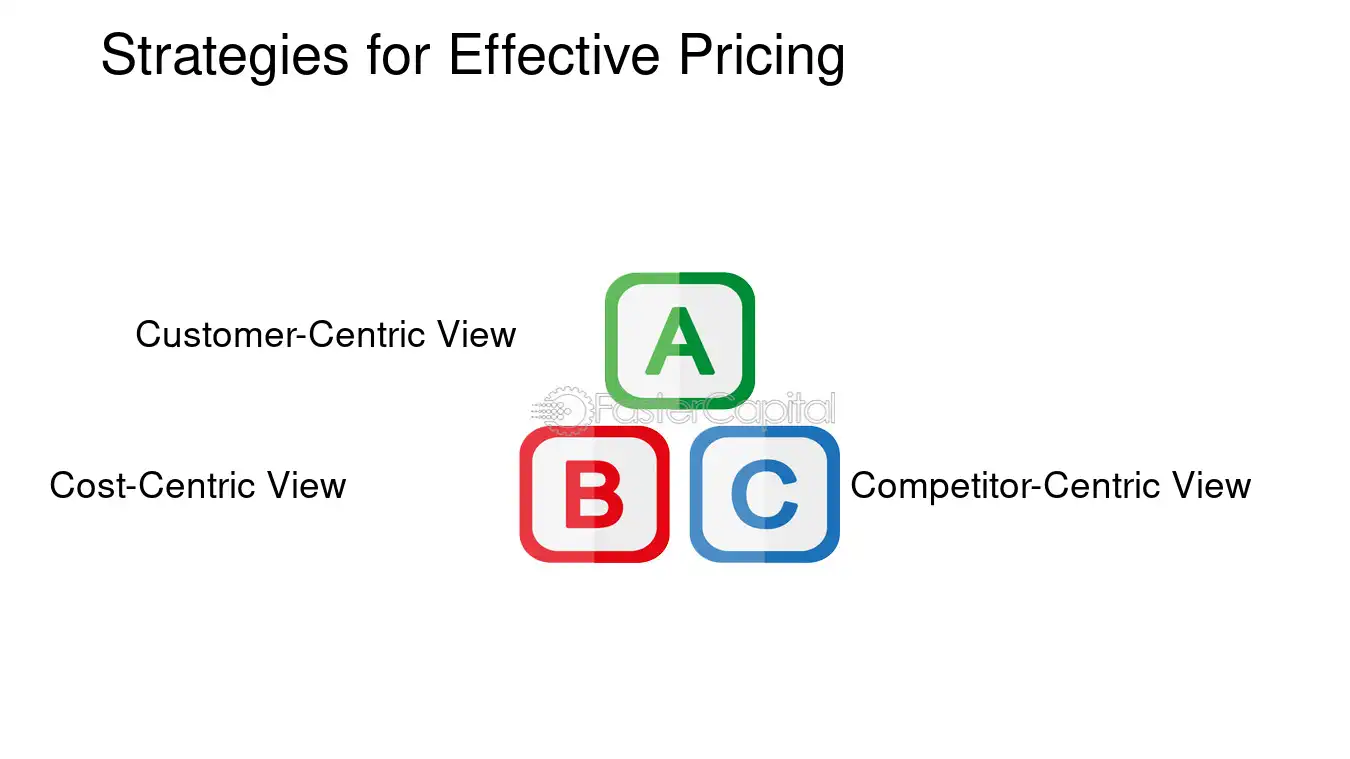 Strategies for Effective Pricing

Customer-Centric View

A

Cost-Centric View

B

C

Competitor-Centric View

FasterCapital